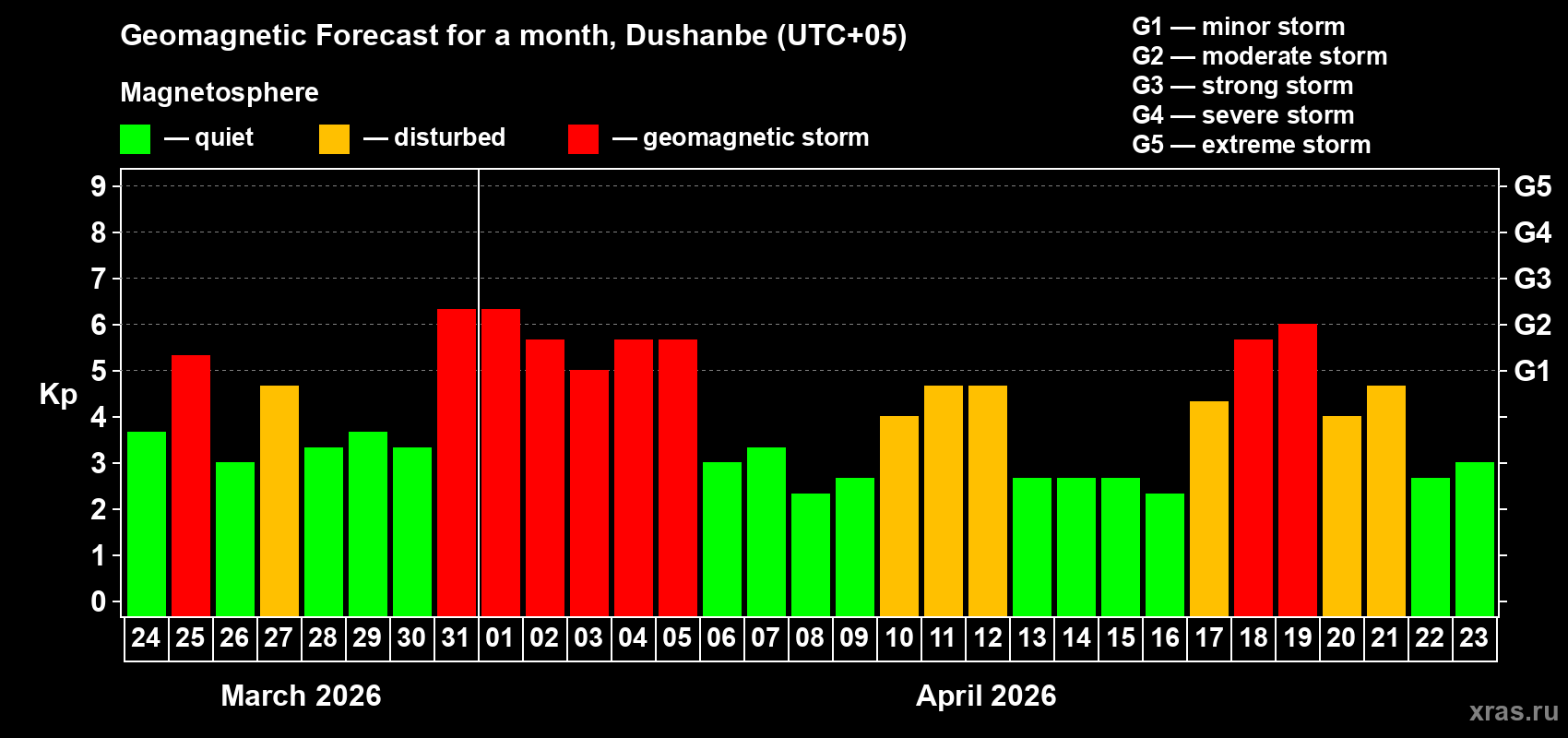 Geomagnetic Forecast for a month, Dushanbe (UTC+05)

Magnetosphere

— quiet — disturbed — geomagnetic storm

G1 — minor storm
G2 — moderate storm
G3 — strong storm
G4 — severe storm
G5 — extreme storm

Kp

9 8 7 6 5 4 3 2 1 0

G5 G4 G3 G2 G1

24 25 26 27 28 29 30 31 01 02 03 04 05 06 07 08 09 10 11 12 13 14 15 16 17 18 19 20 21 22 23

March 2026

April 2026

xras.ru